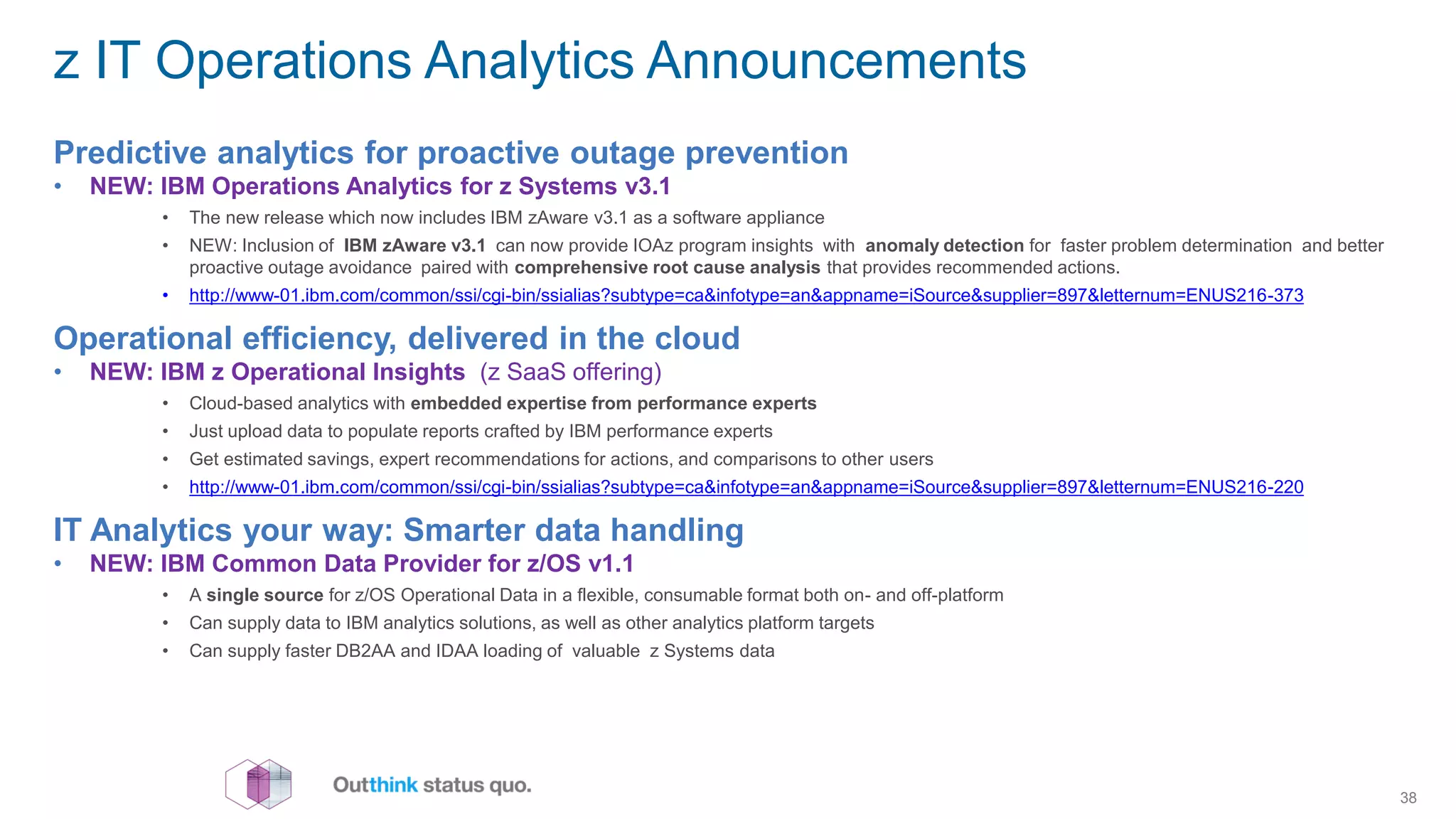 z IT Operations Analytics Announcements

Predictive analytics for proactive outage prevention

• NEW: IBM Operations Analytics for z Systems v3.1
  • The new release which now includes IBM zAware v3.1 as a software appliance
  • NEW: Inclusion of IBM zAware v3.1 can now provide IOAz program insights with anomaly detection for faster problem determination and better proactive outage avoidance paired with comprehensive root cause analysis that provides recommended actions.
  • http://www-01.ibm.com/common/ssi/cgi-bin/ssialias?subtype=ca&infotype=an&appname=iSource&supplier=897&letternum=ENUS216-373

Operational efficiency, delivered in the cloud

• NEW: IBM z Operational Insights (z SaaS offering)
  • Cloud-based analytics with embedded expertise from performance experts
  • Just upload data to populate reports crafted by IBM performance experts
  • Get estimated savings, expert recommendations for actions, and comparisons to other users
  • http://www-01.ibm.com/common/ssi/cgi-bin/ssialias?subtype=ca&infotype=an&appname=iSource&supplier=897&letternum=ENUS216-220

IT Analytics your way: Smarter data handling

• NEW: IBM Common Data Provider for z/OS v1.1
  • A single source for z/OS Operational Data in a flexible, consumable format both on- and off-platform
  • Can supply data to IBM analytics solutions, as well as other analytics platform targets
  • Can supply faster DB2AA and IDAA loading of valuable z Systems data

Outthink status quo.

38